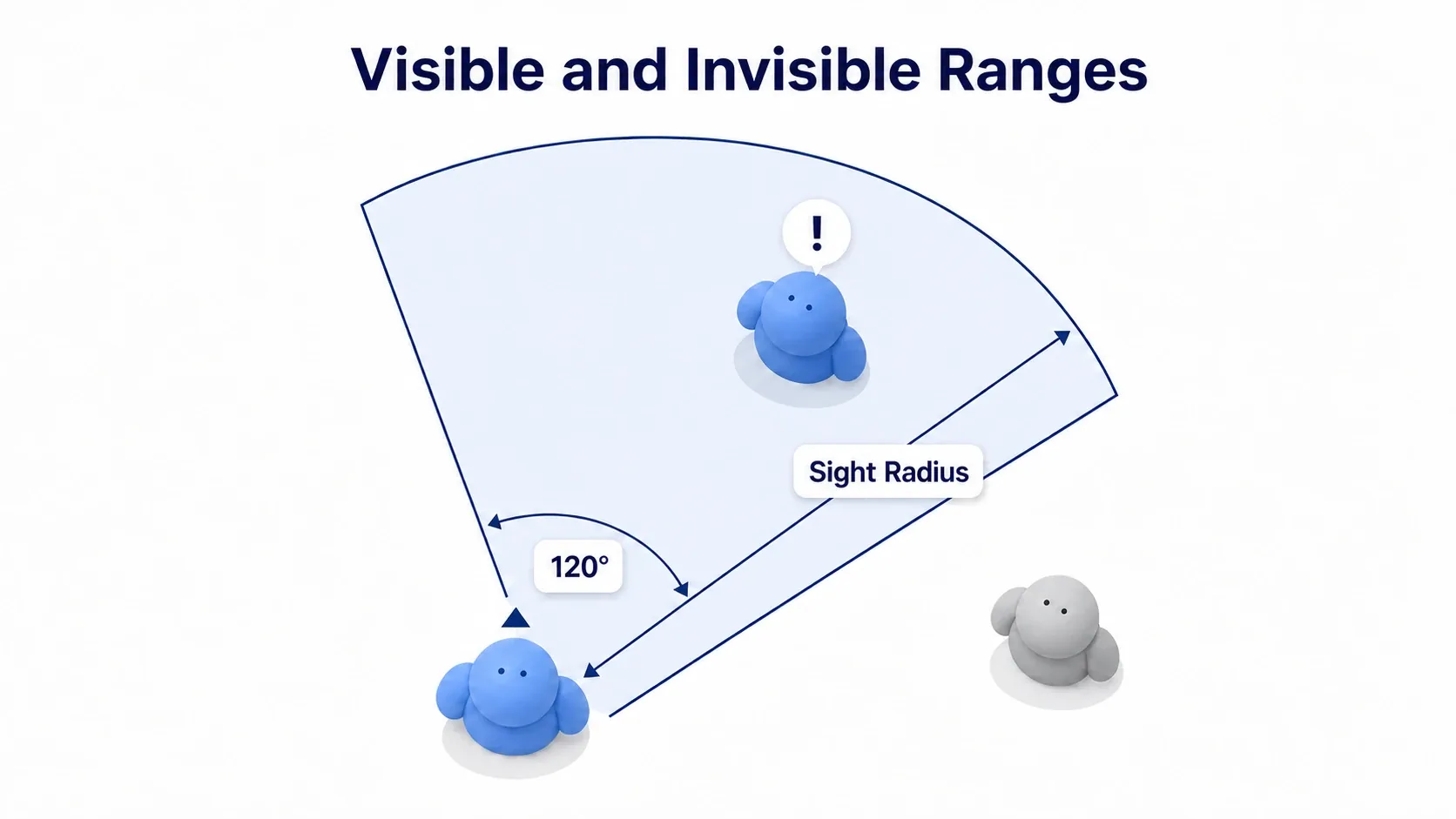 Visible and Invisible Ranges

!

Sight Radius

120°